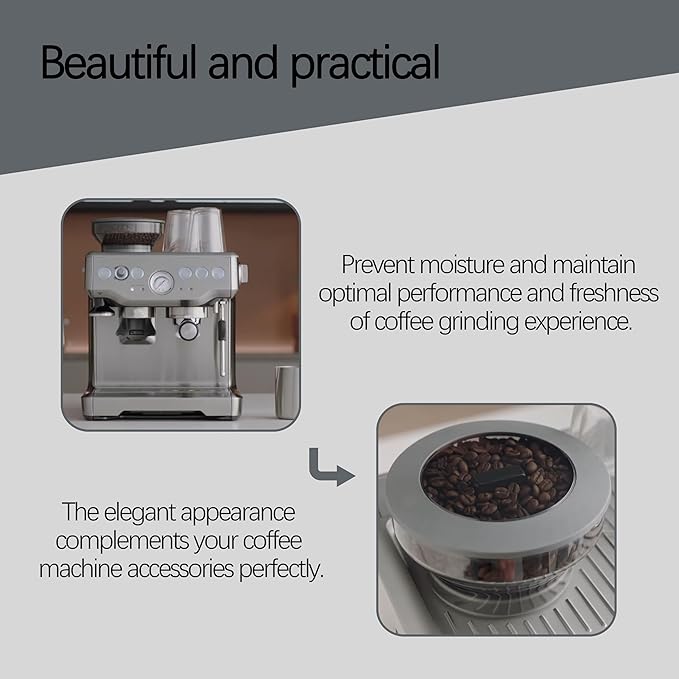 Beautiful and practical

Prevent moisture and maintain optimal performance and freshness of coffee grinding experience.

The elegant appearance complements your coffee machine accessories perfectly.